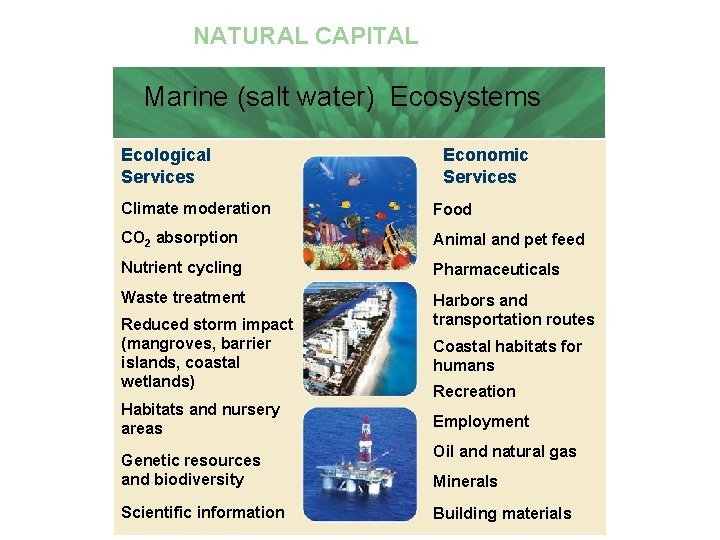 NATURAL CAPITAL

Marine (salt water) Ecosystems

Ecological Services

Climate moderation

$CO_2$ absorption

Nutrient cycling

Waste treatment

Reduced storm impact (mangroves, barrier islands, coastal wetlands)

Habitats and nursery areas

Genetic resources and biodiversity

Scientific information

Economic Services

Food

Animal and pet feed

Pharmaceuticals

Harbors and transportation routes

Coastal habitats for humans

Recreation

Employment

Oil and natural gas

Minerals

Building materials